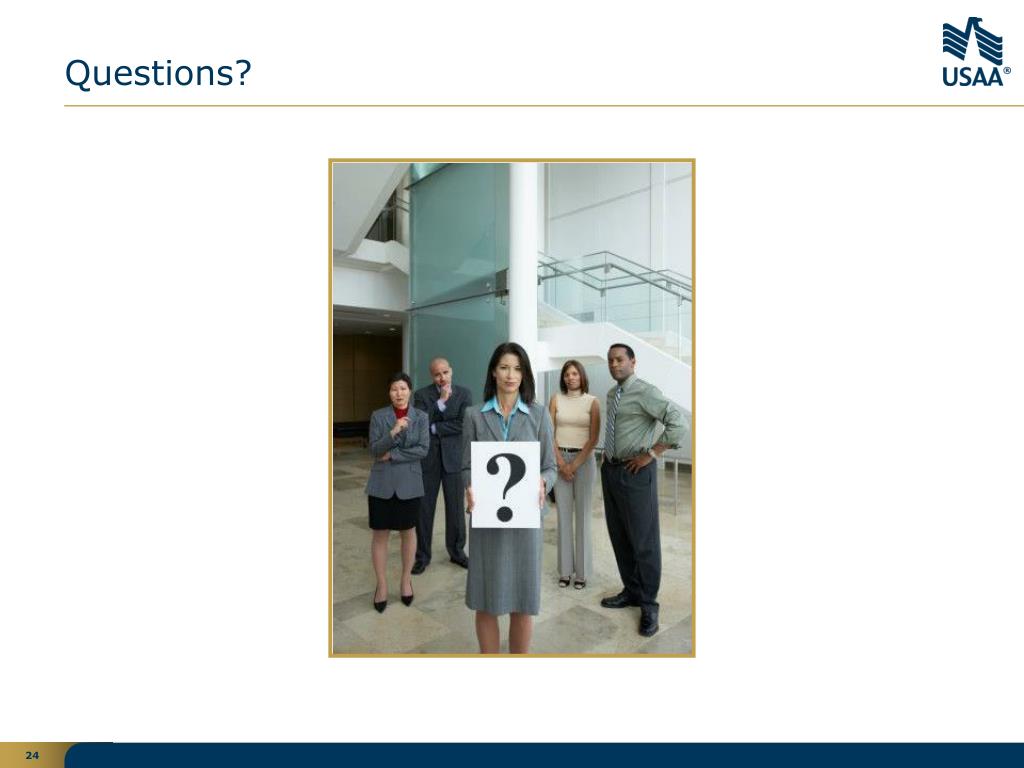 Questions?

USAA®

?

24